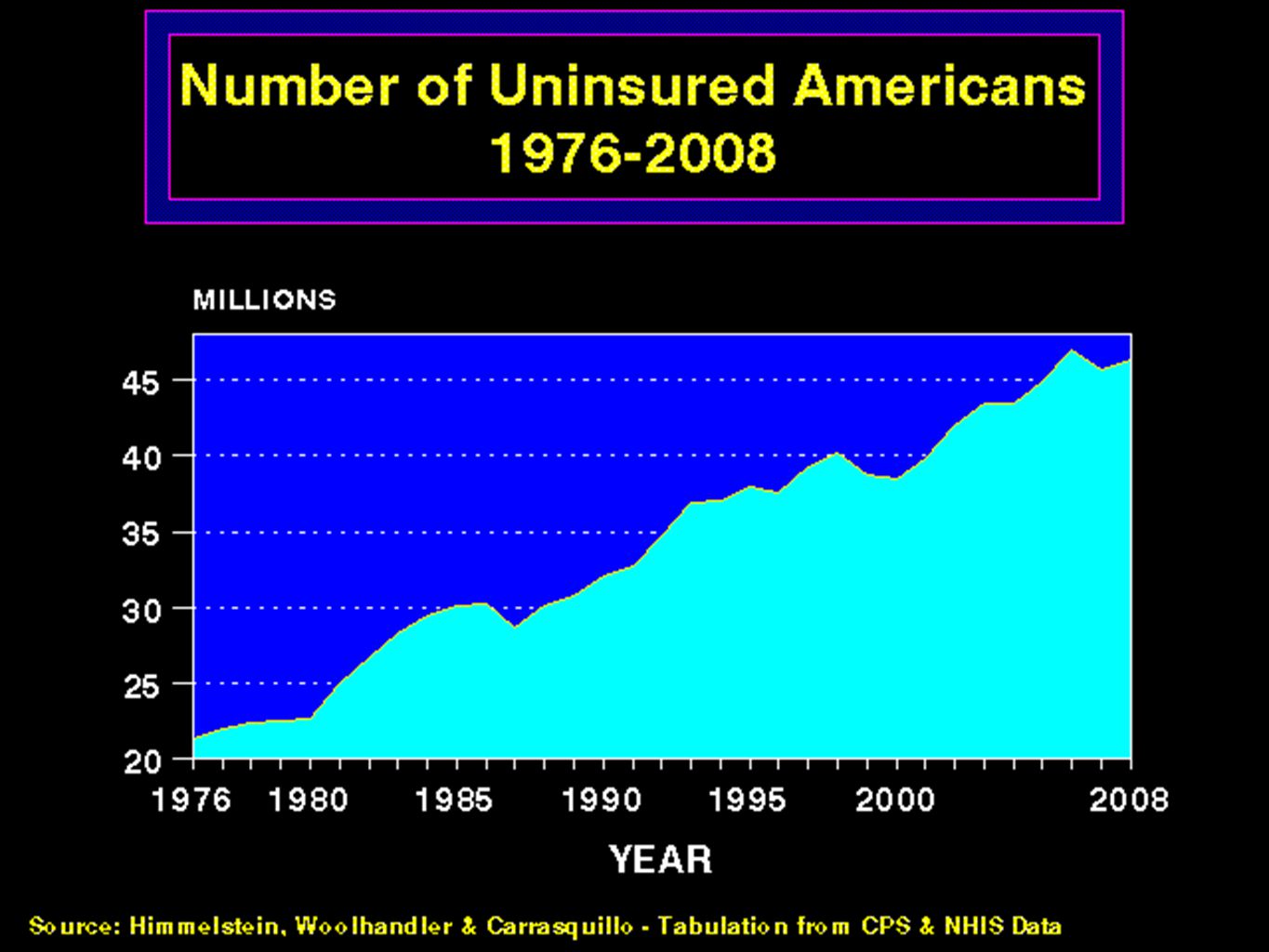 Number of Uninsured Americans
1976-2008

MILLIONS

45
40
35
30
25
20

1976
1980
1985
1990
1995
2000
2008

YEAR

Source: Himmelstein, Woolhandler & Carrasquillo - Tabulation from CPS & NHIS Data